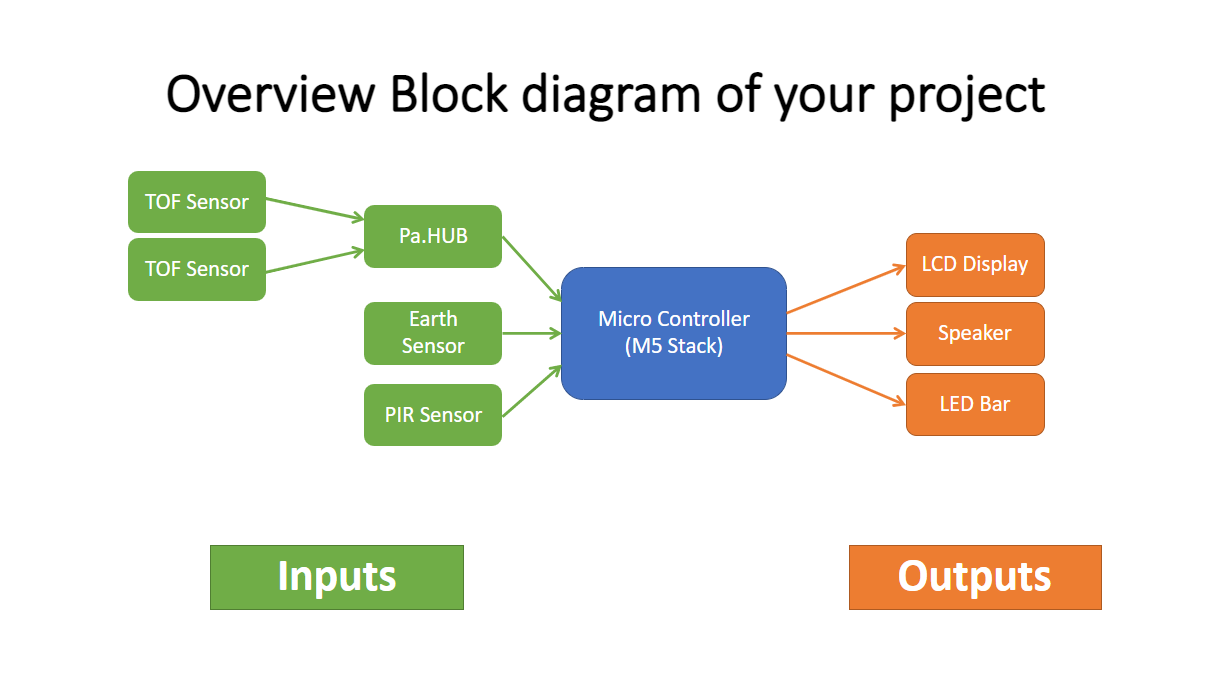 Overview Block diagram of your project

TOF Sensor

TOF Sensor

Pa.HUB

Earth Sensor

PIR Sensor

Micro Controller (M5 Stack)

LCD Display

Speaker

LED Bar

Inputs

Outputs